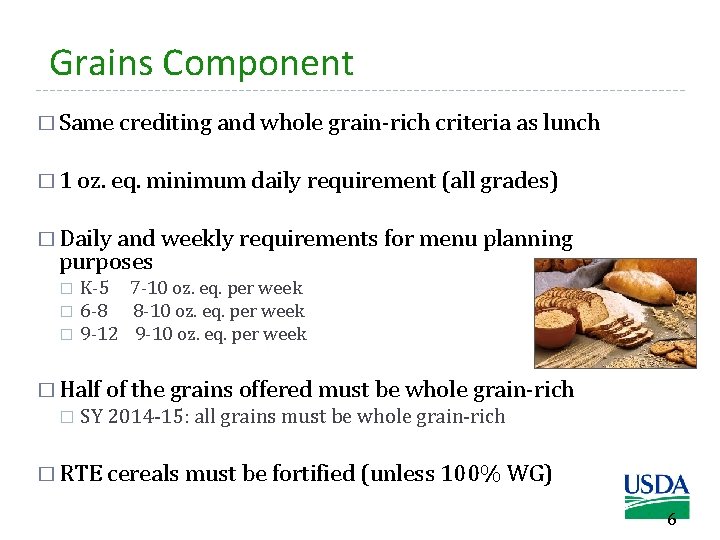 Grains Component

□ Same crediting and whole grain-rich criteria as lunch

□ 1 oz. eq. minimum daily requirement (all grades)

□ Daily and weekly requirements for menu planning purposes
□ K-5 7-10 oz. eq. per week
□ 6-8 8-10 oz. eq. per week
□ 9-12 9-10 oz. eq. per week

□ Half of the grains offered must be whole grain-rich
□ SY 2014-15: all grains must be whole grain-rich

□ RTE cereals must be fortified (unless 100% WG)

USDA

6